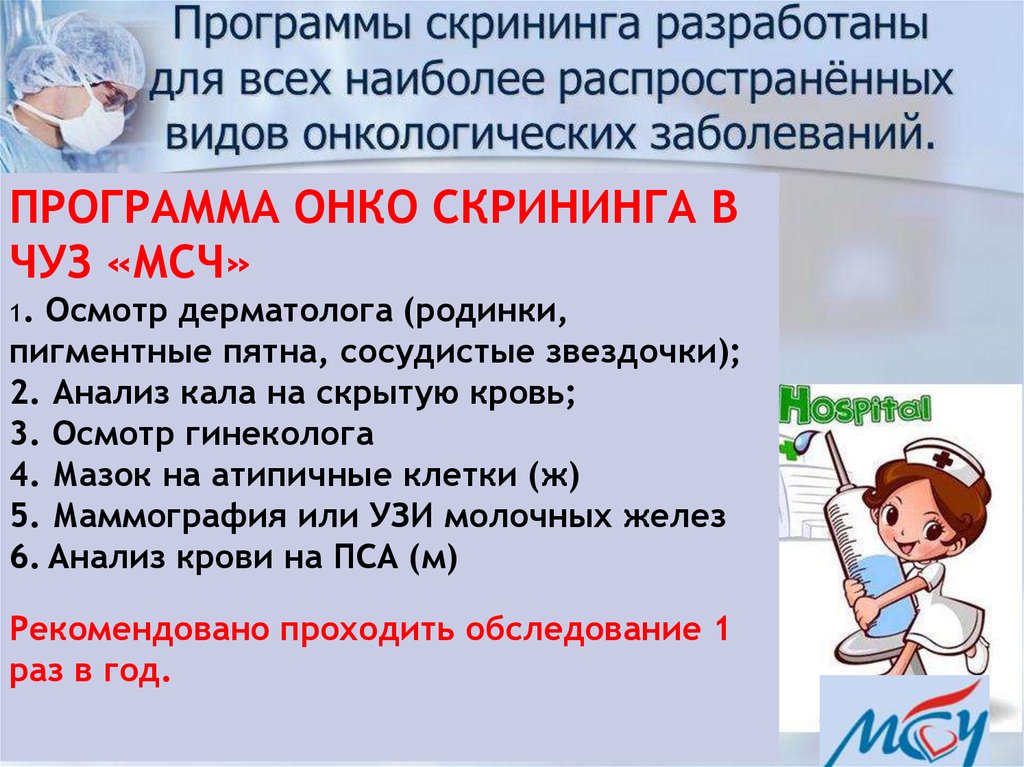 Программы скрининга разработаны для всех наиболее распространённых видов онкологических заболеваний.

ПРОГРАММА ОНКО СКРИНИНГА В ЧУЗ «МСЧ»

1. Осмотр дерматолога (родинки, пигментные пятна, сосудистые звездочки);
2. Анализ кала на скрытую кровь;
3. Осмотр гинеколога
4. Мазок на атипичные клетки (ж)
5. Маммография или УЗИ молочных желез
6. Анализ крови на ПСА (м)

Рекомендовано проходить обследование 1 раз в год.

Hospital

МСЧ